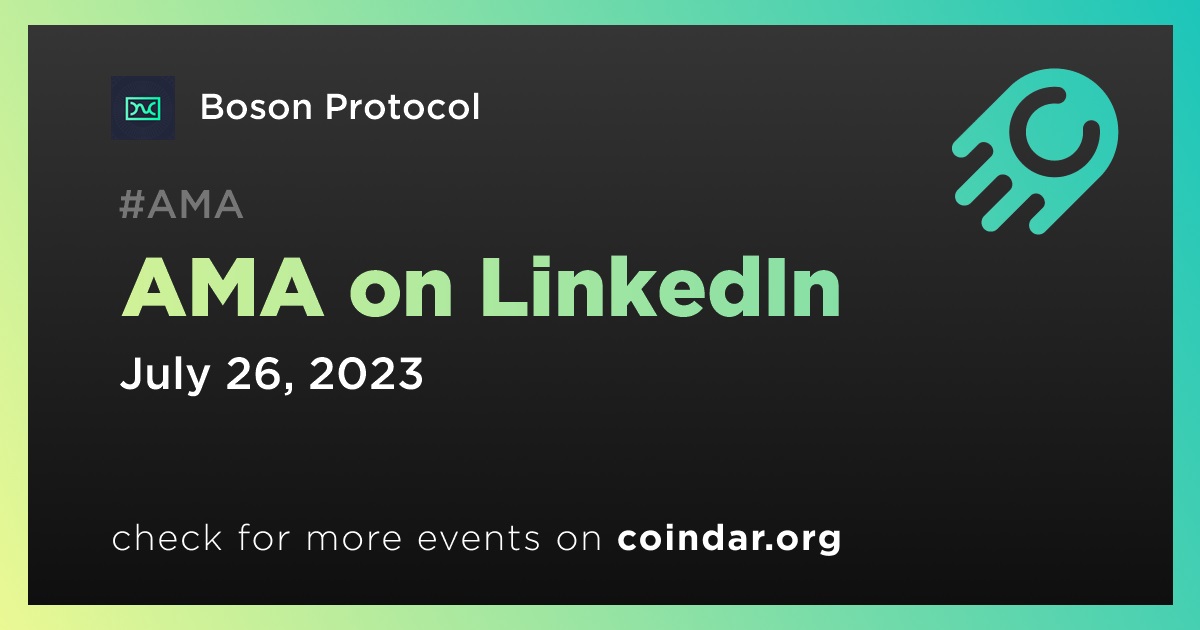 Boson Protocol

#AMA

AMA on LinkedIn

July 26, 2023

check for more events on coindar.org